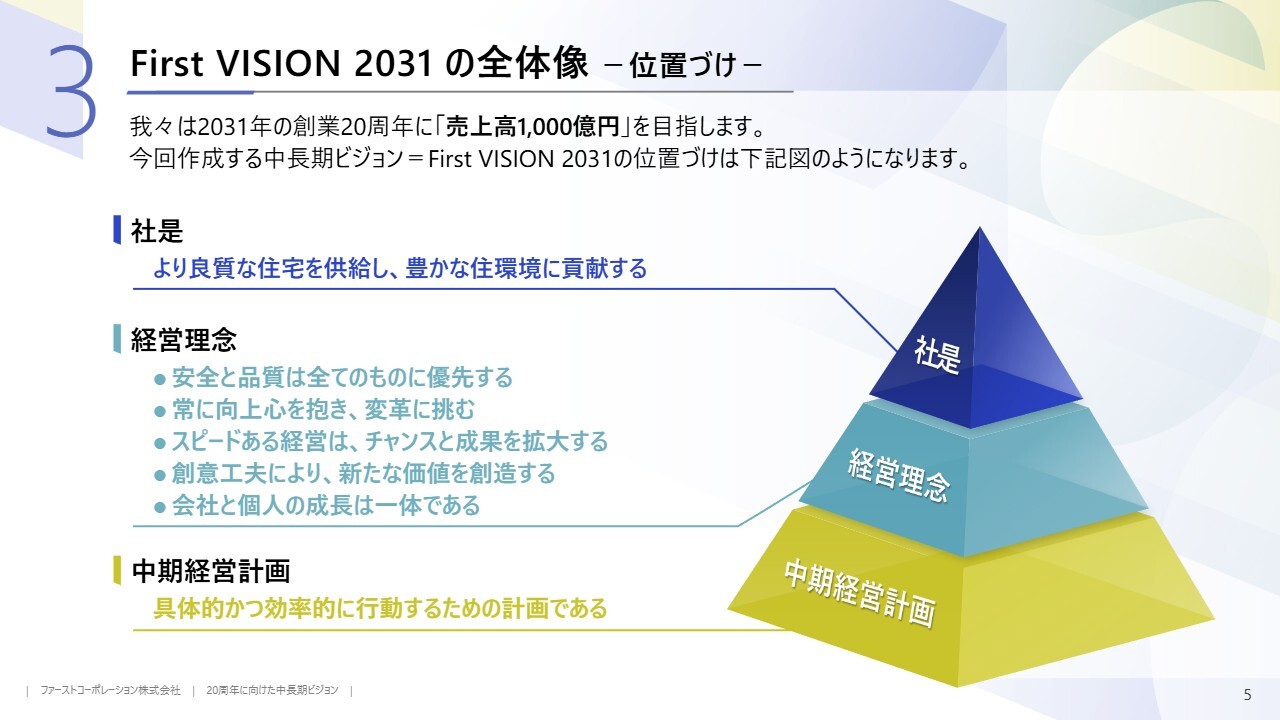 3

First VISION 2031 の全体像 －位置づけ－

我々は2031年の創業20周年に「売上高1,000億円」を目指します。
今回作成する中長期ビジョン＝First VISION 2031の位置づけは下記図のようになります。

社是

より良質な住宅を供給し、豊かな住環境に貢献する

経営理念

● 安全と品質は全てのものに優先する
● 常に向上心を抱き、変革に挑む
● スピードある経営は、チャンスと成果を拡大する
● 創意工夫により、新たな価値を創造する
● 会社と個人の成長は一体である

中期経営計画

具体的かつ効率的に行動するための計画である

社是

経営理念

中期経営計画

| ファーストコーポレーション株式会社 | 20周年に向けた中長期ビジョン |

5